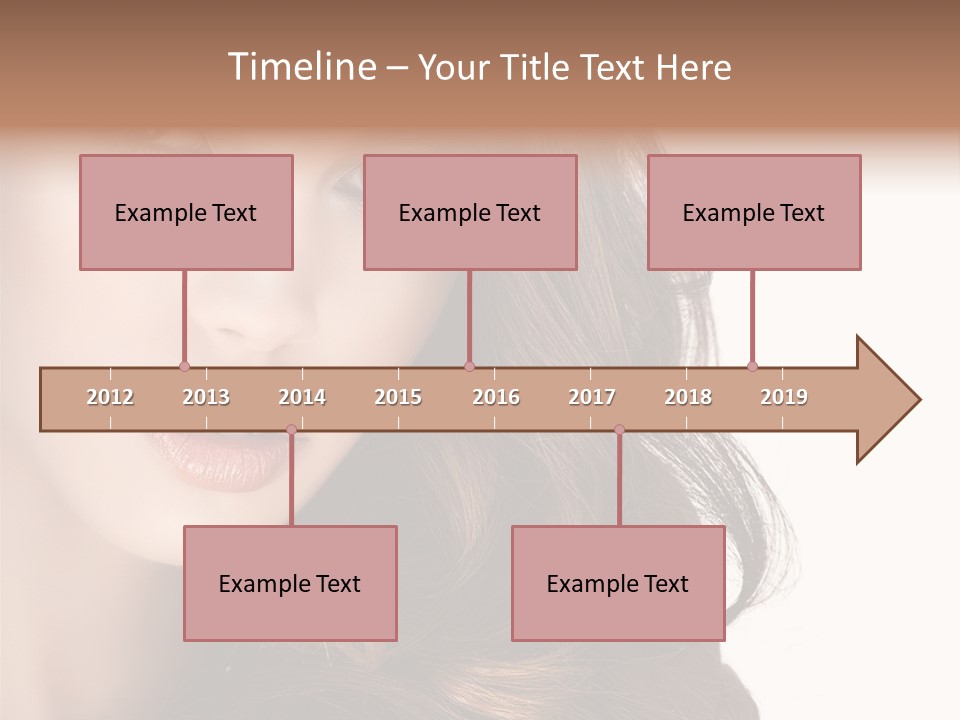 Timeline – Your Title Text Here

Example Text

Example Text

Example Text

2012 2013 2014 2015 2016 2017 2018 2019

Example Text

Example Text